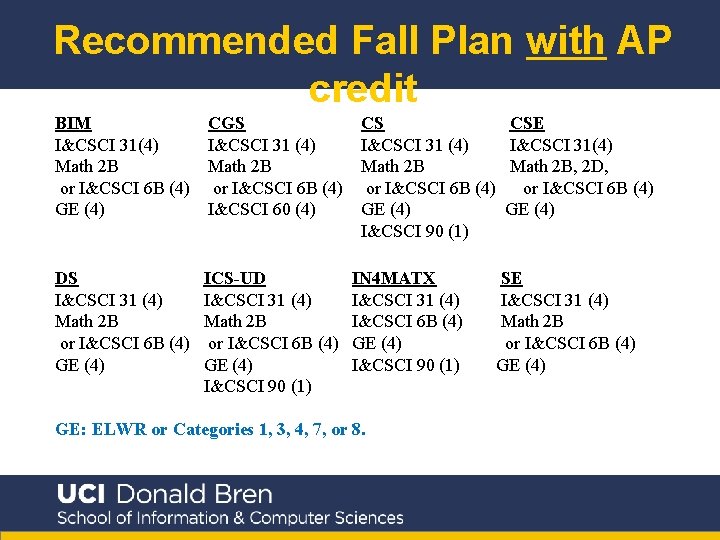 Recommended Fall Plan with AP credit

BIM
I&CSCI 31(4)
Math 2B
or I&CSCI 6B (4)
GE (4)

CGS
I&CSCI 31 (4)
Math 2B
or I&CSCI 6B (4)
I&CSCI 60 (4)

CS
I&CSCI 31 (4)
Math 2B
or I&CSCI 6B (4)
GE (4)
I&CSCI 90 (1)

CSE
I&CSCI 31(4)
Math 2B, 2D,
or I&CSCI 6B (4)
GE (4)

DS
I&CSCI 31 (4)
Math 2B
or I&CSCI 6B (4)
GE (4)

ICS-UD
I&CSCI 31 (4)
Math 2B
or I&CSCI 6B (4)
GE (4)
I&CSCI 90 (1)

IN4MATX
I&CSCI 31 (4)
I&CSCI 6B (4)
GE (4)
I&CSCI 90 (1)

SE
I&CSCI 31 (4)
Math 2B
or I&CSCI 6B (4)
GE (4)

GE: ELWR or Categories 1, 3, 4, 7, or 8.

UCI Donald Bren
School of Information & Computer Sciences